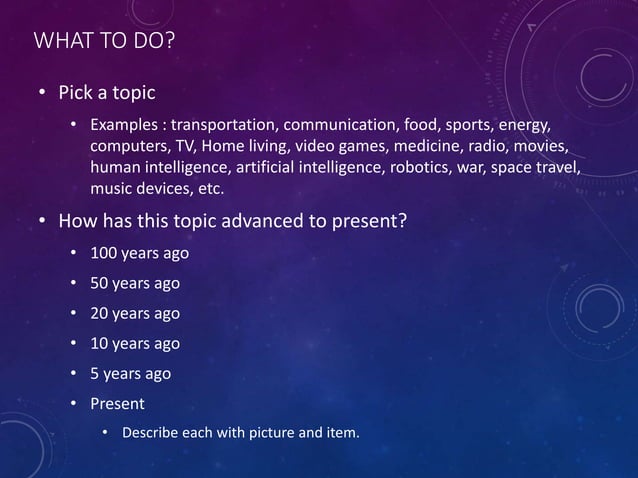 WHAT TO DO?

• Pick a topic
  • Examples : transportation, communication, food, sports, energy, computers, TV, Home living, video games, medicine, radio, movies, human intelligence, artificial intelligence, robotics, war, space travel, music devices, etc.
• How has this topic advanced to present?
  • 100 years ago
  • 50 years ago
  • 20 years ago
  • 10 years ago
  • 5 years ago
  • Present
    • Describe each with picture and item.